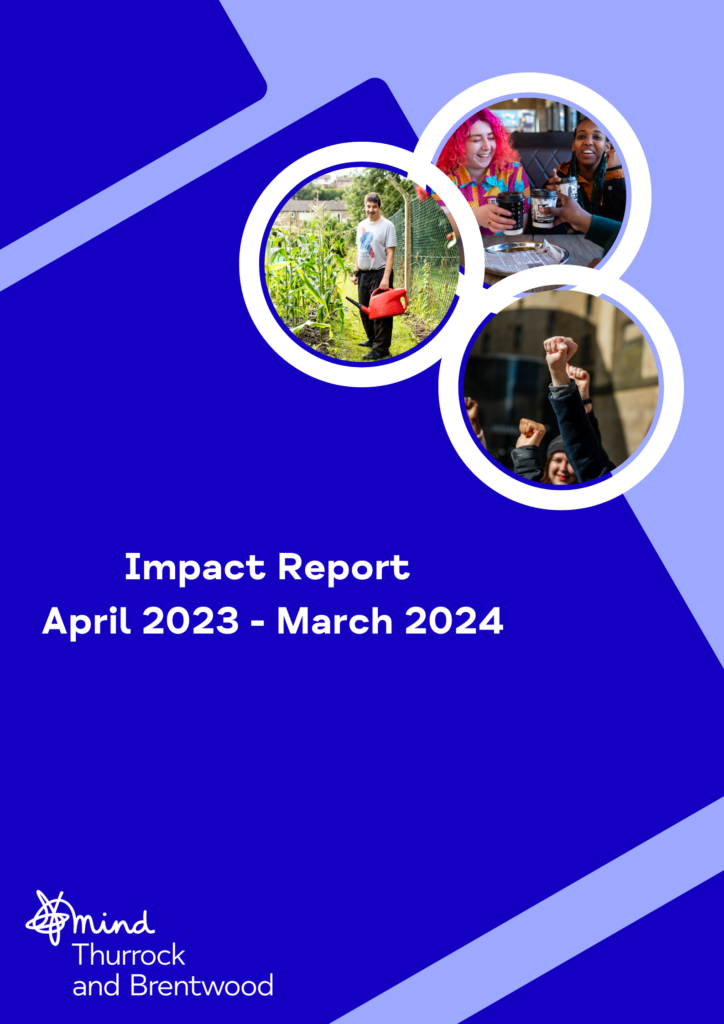 Impact Report
April 2023 - March 2024

mind
Thurrock
and Brentwood